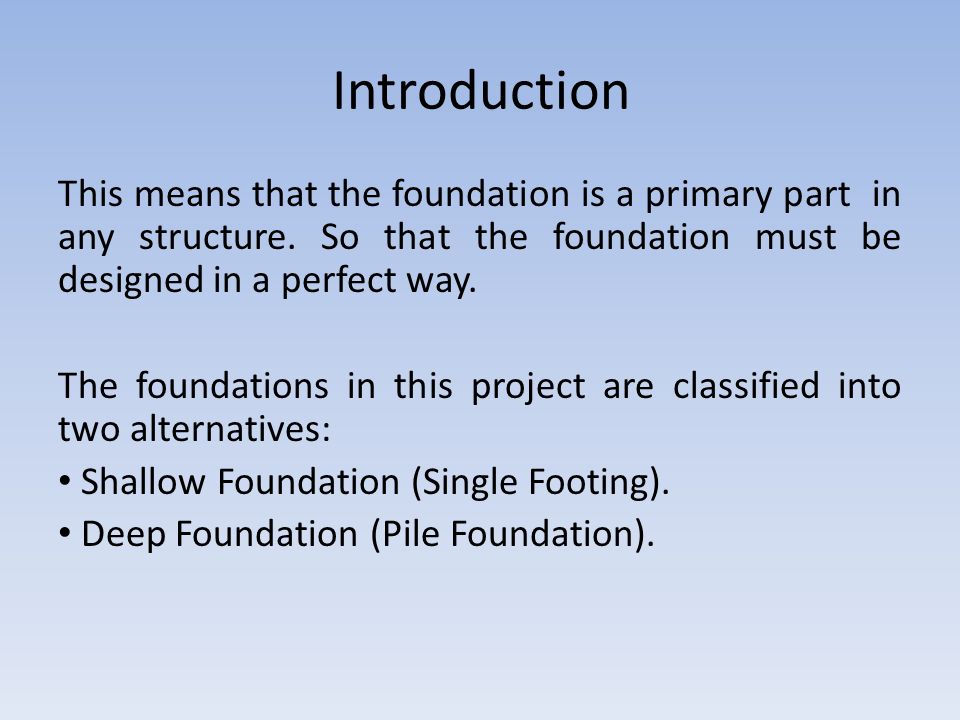 Introduction

This means that the foundation is a primary part in any structure. So that the foundation must be designed in a perfect way.

The foundations in this project are classified into two alternatives:
• Shallow Foundation (Single Footing).
• Deep Foundation (Pile Foundation).